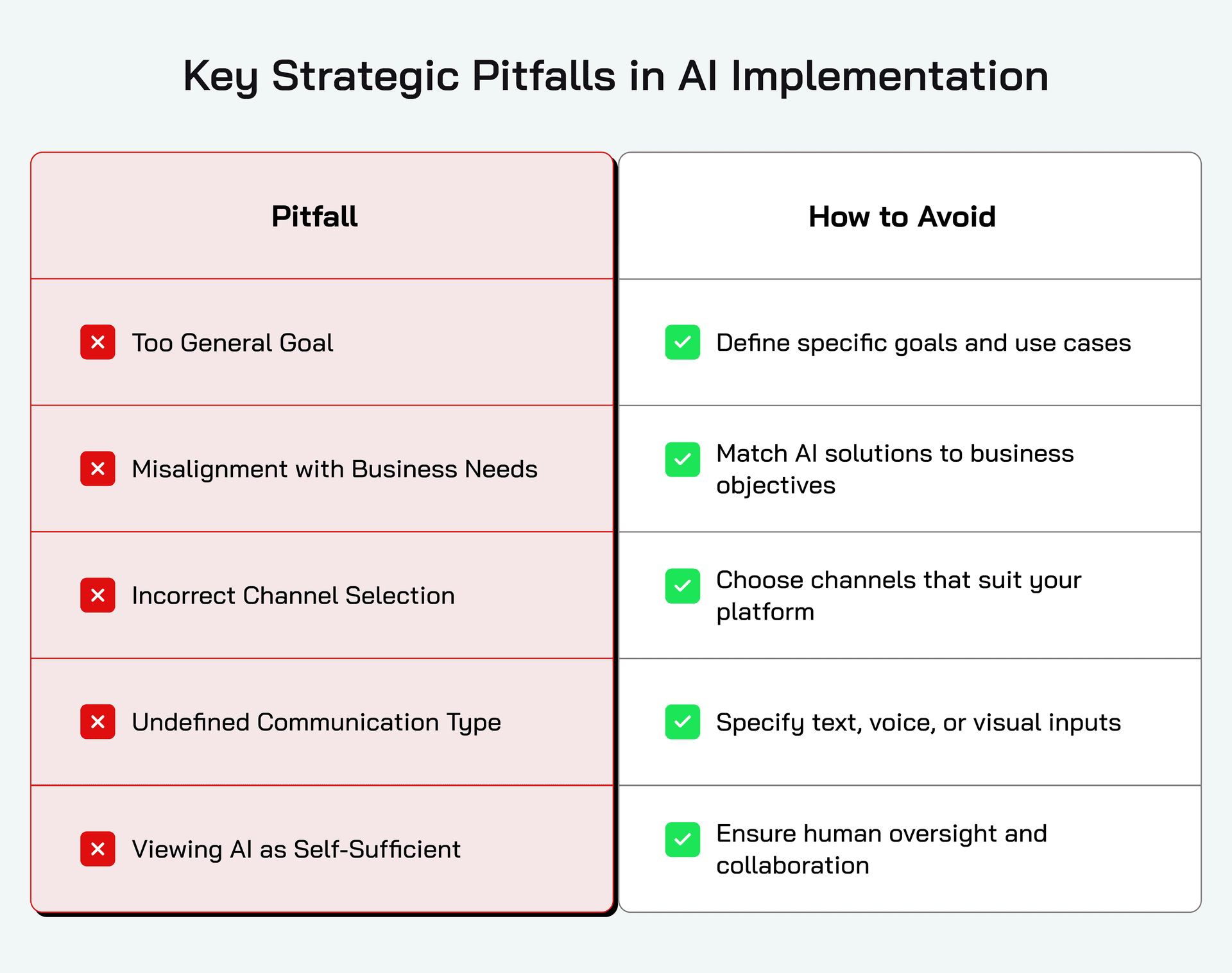 Key Strategic Pitfalls in AI Implementation

| Pitfall | How to Avoid |
|---|---|
| Too General Goal | Define specific goals and use cases |
| Misalignment with Business Needs | Match AI solutions to business objectives |
| Incorrect Channel Selection | Choose channels that suit your platform |
| Undefined Communication Type | Specify text, voice, or visual inputs |
| Viewing AI as Self-Sufficient | Ensure human oversight and collaboration |